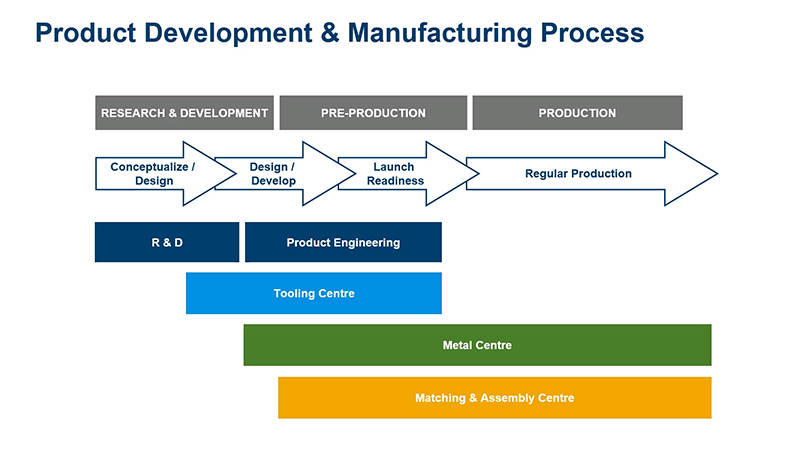 Product Development & Manufacturing Process

RESEARCH & DEVELOPMENT

PRE-PRODUCTION

PRODUCTION

Conceptualize / Design

Design / Develop

Launch Readiness

Regular Production

R & D

Product Engineering

Tooling Centre

Metal Centre

Matching & Assembly Centre